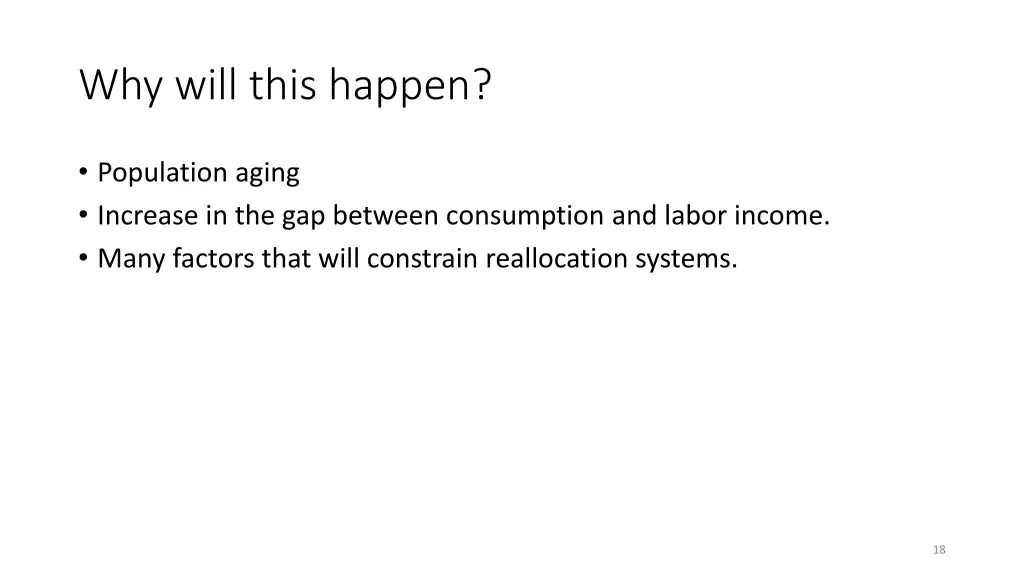 Why will this happen?

• Population aging
• Increase in the gap between consumption and labor income.
• Many factors that will constrain reallocation systems.

18